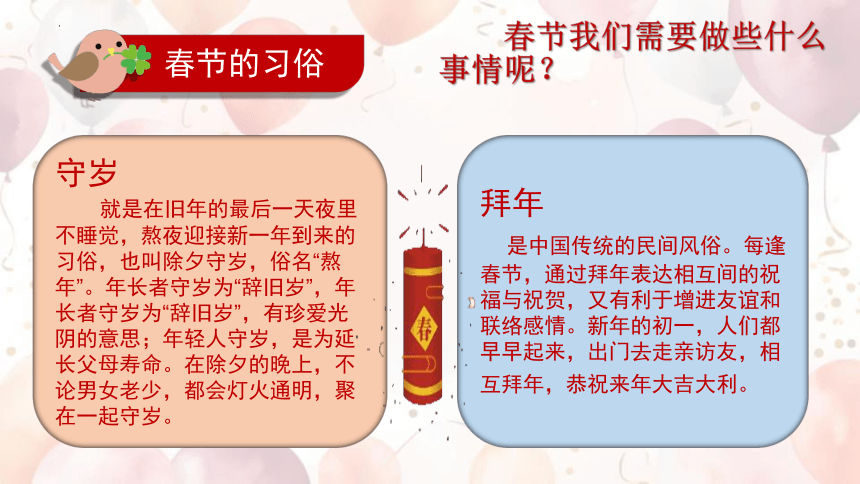 春节的习俗

春节我们需要做些什么事情呢？

守岁

就是在旧年的最后一天夜里不睡觉，熬夜迎接新一年到来的习俗，也叫除夕守岁，俗名“熬年”。年长者守岁为“辞旧岁”，年长者守岁为“辞旧岁”，有珍爱光阴的意思；年轻人守岁，是为延长父母寿命。在除夕的晚上，不论男女老少，都会灯火通明，聚在一起守岁。

春

拜年

是中国传统的民间风俗。每逢春节，通过拜年表达相互间的祝福与祝贺，又有利于增进友谊和联络感情。新年的初一，人们都早早起来，出门去走亲访友，相互拜年，恭祝来年大吉大利。